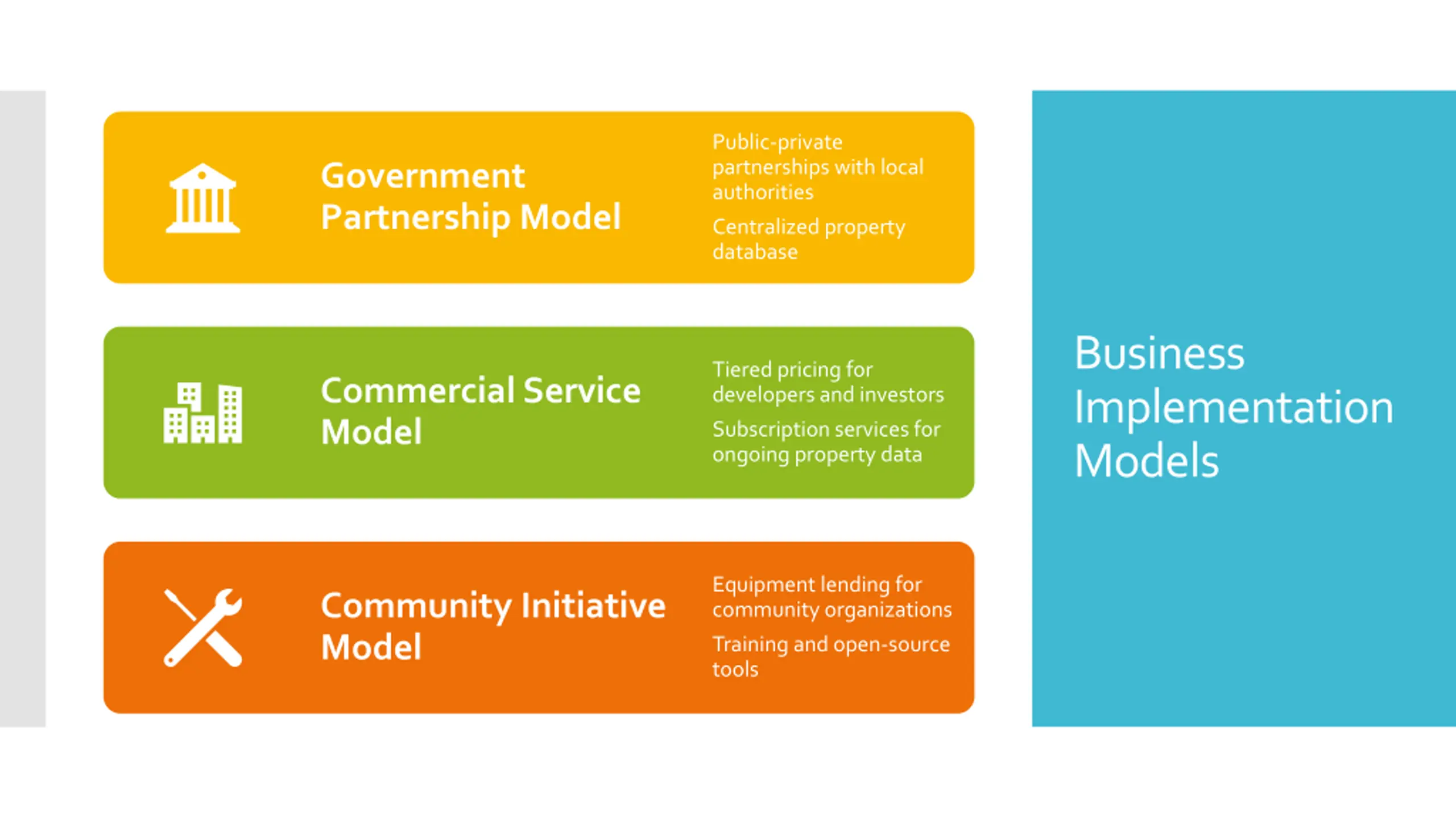 Government Partnership Model

Public-private partnerships with local authorities

Centralized property database

Commercial Service Model

Tiered pricing for developers and investors

Subscription services for ongoing property data

Community Initiative Model

Equipment lending for community organizations

Training and open-source tools

Business Implementation Models